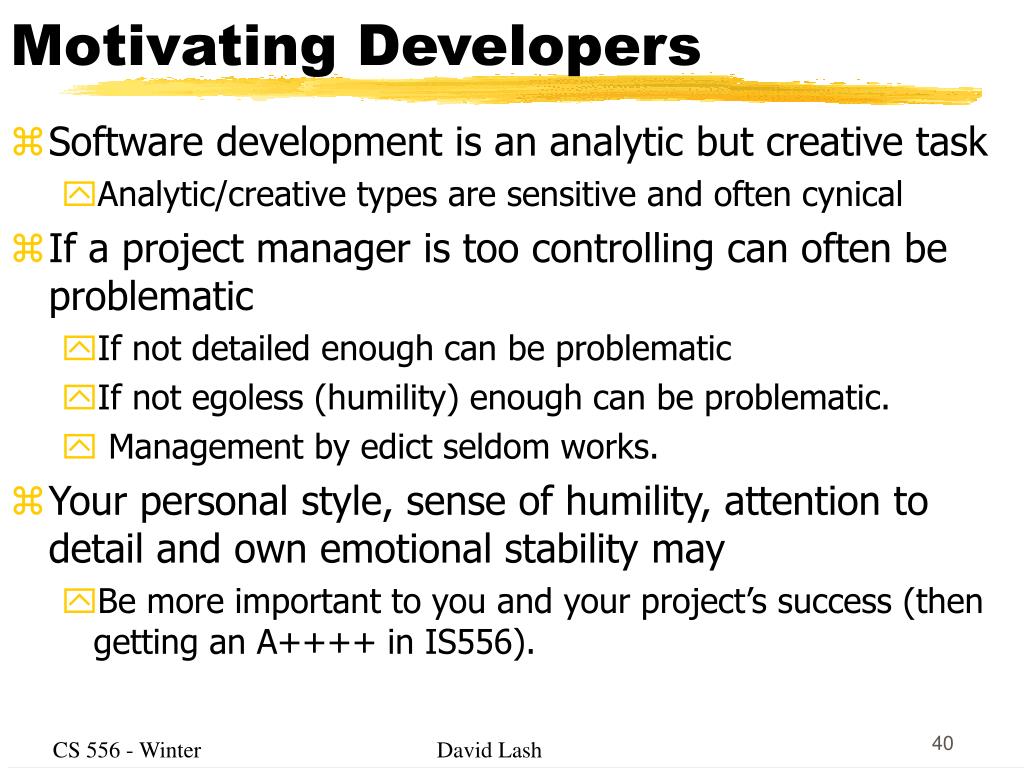 Motivating Developers

Software development is an analytic but creative task

Analytic/creative types are sensitive and often cynical

If a project manager is too controlling can often be problematic

If not detailed enough can be problematic

If not egoless (humility) enough can be problematic.

Management by edict seldom works.

Your personal style, sense of humility, attention to detail and own emotional stability may

Be more important to you and your project's success (then getting an A++++ in IS556).

CS 556 - Winter

David Lash

40